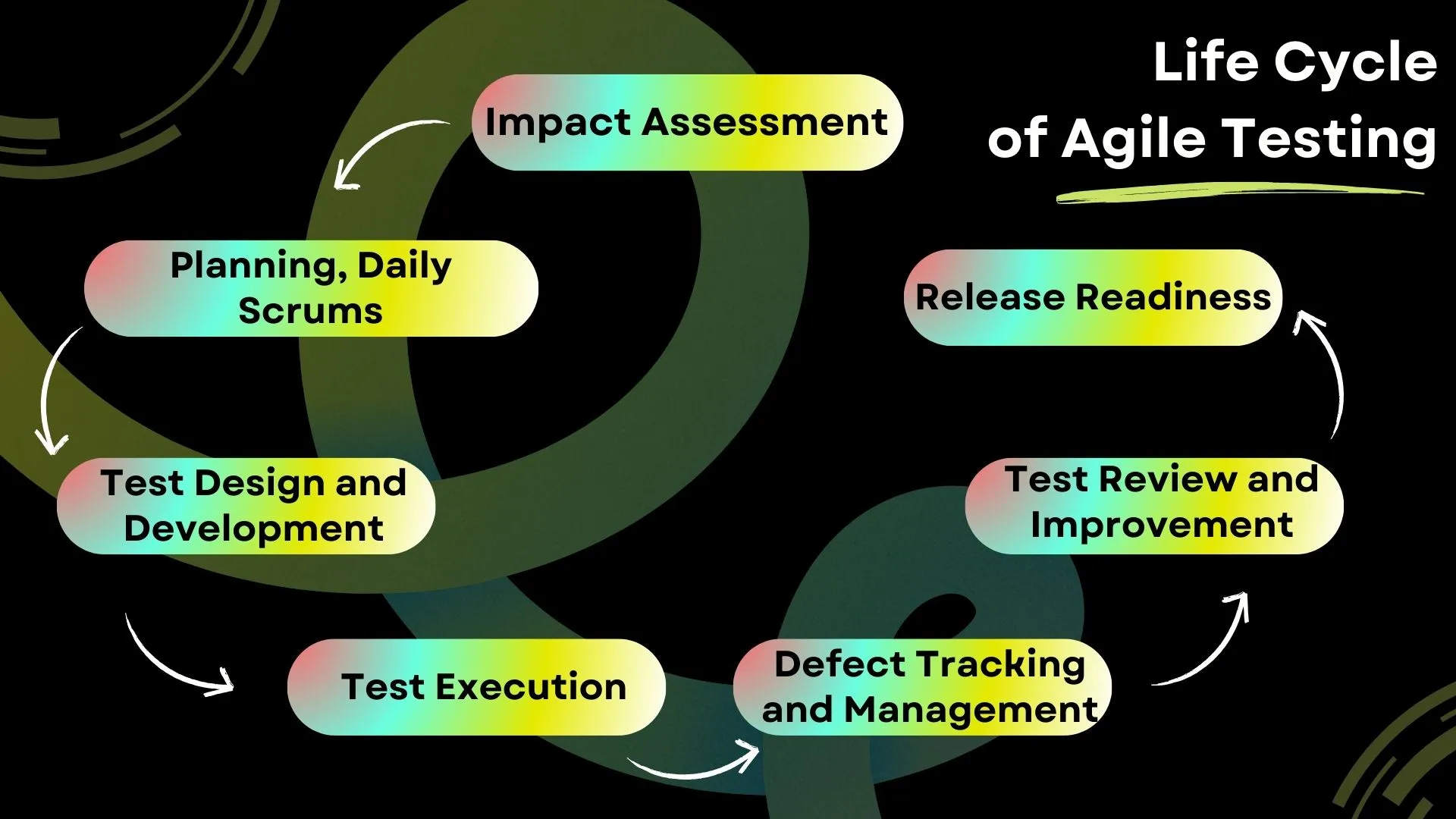 Life Cycle of Agile Testing

Impact Assessment

Planning, Daily Scrums

Test Design and Development

Test Execution

Defect Tracking and Management

Test Review and Improvement

Release Readiness